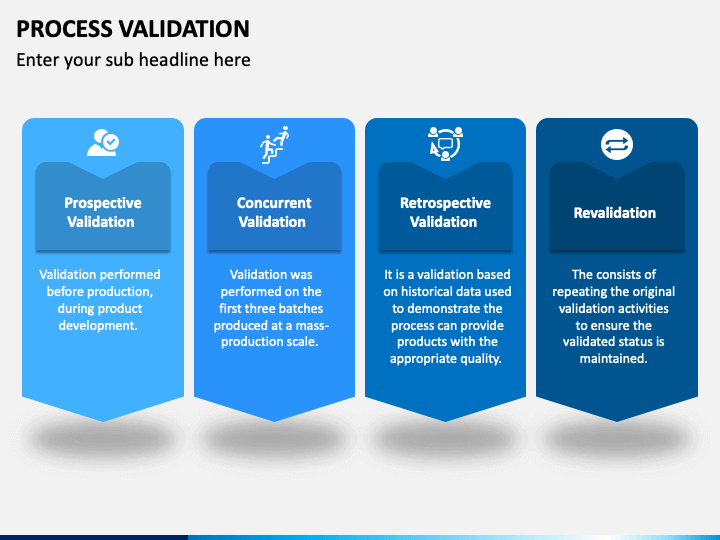 PROCESS VALIDATION

Enter your sub headline here

Prospective Validation

Validation performed before production, during product development.

Concurrent Validation

Validation was performed on the first three batches produced at a mass-production scale.

Retrospective Validation

It is a validation based on historical data used to demonstrate the process can provide products with the appropriate quality.

Revalidation

The consists of repeating the original validation activities to ensure the validated status is maintained.